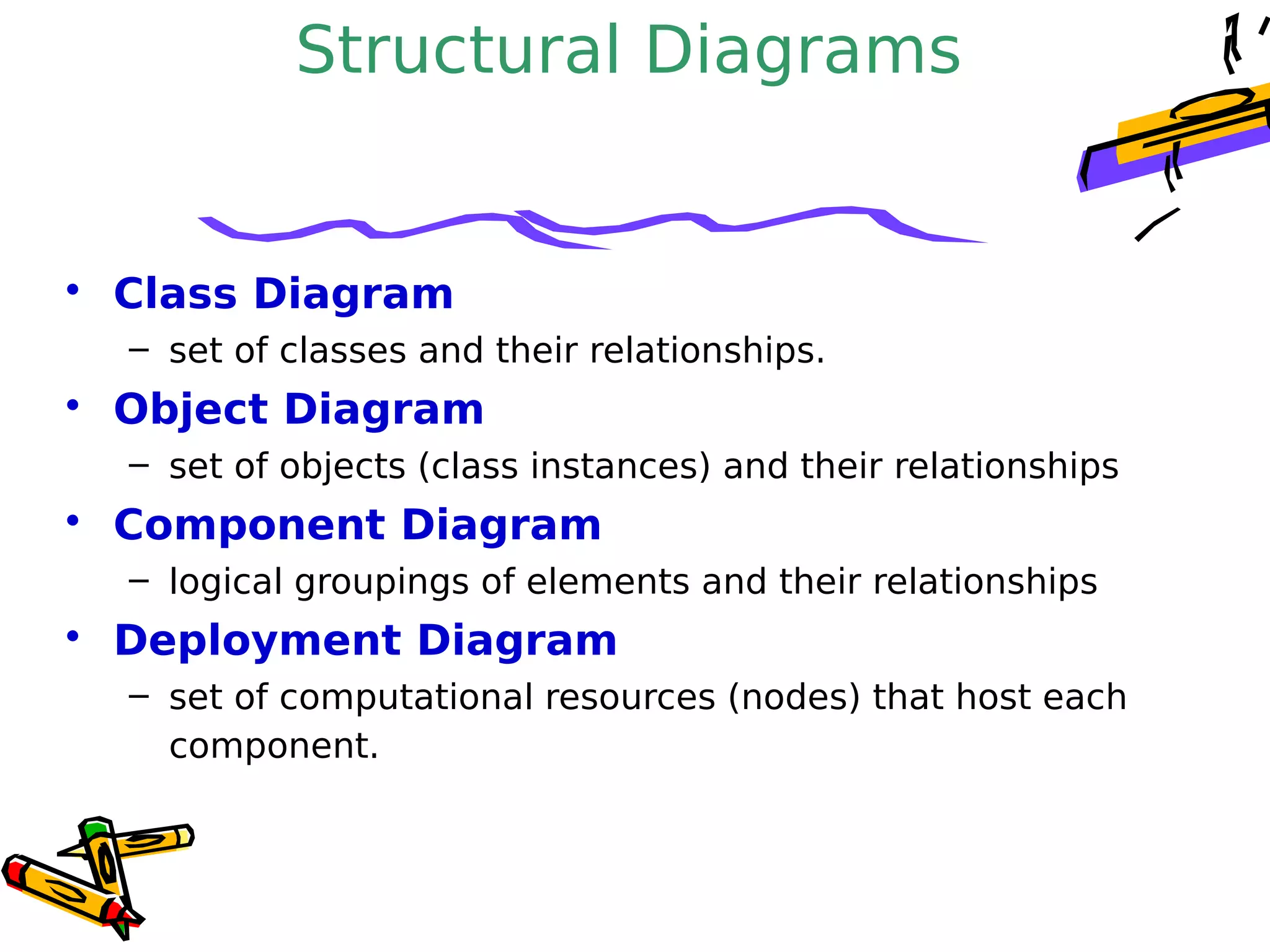 Structural Diagrams

• Class Diagram
– set of classes and their relationships.
• Object Diagram
– set of objects (class instances) and their relationships
• Component Diagram
– logical groupings of elements and their relationships
• Deployment Diagram
– set of computational resources (nodes) that host each component.